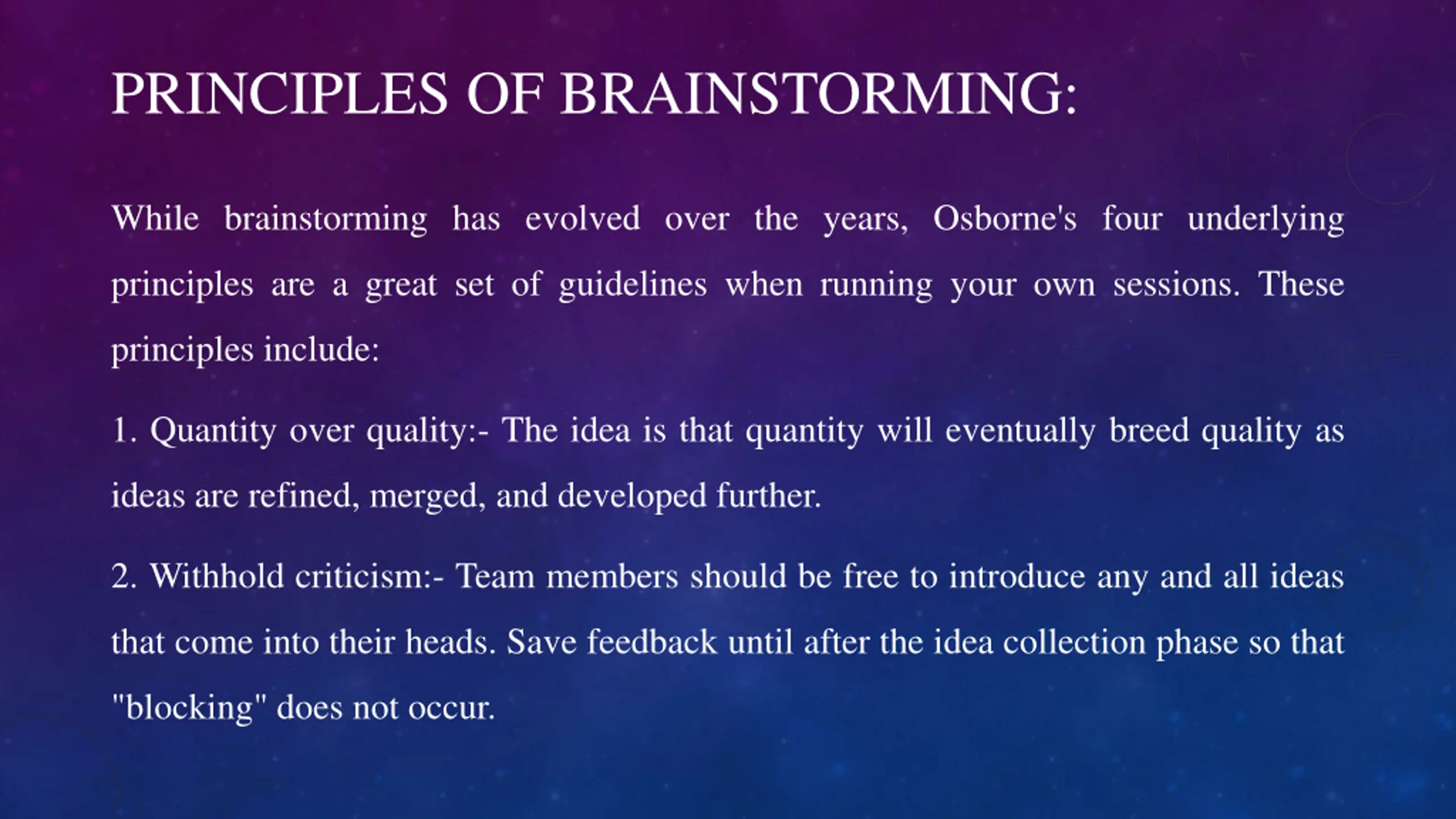 PRINCIPLES OF BRAINSTORMING:

While brainstorming has evolved over the years, Osborne's four underlying principles are a great set of guidelines when running your own sessions. These principles include:

1. Quantity over quality:- The idea is that quantity will eventually breed quality as ideas are refined, merged, and developed further.

2. Withhold criticism:- Team members should be free to introduce any and all ideas that come into their heads. Save feedback until after the idea collection phase so that "blocking" does not occur.